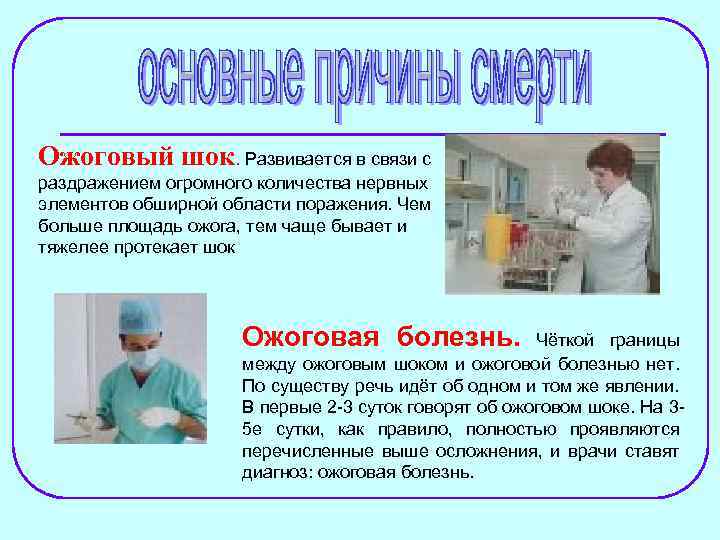 основные причины смерти

Ожоговый шок. Развивается в связи с раздражением огромного количества нервных элементов обширной области поражения. Чем больше площадь ожога, тем чаще бывает и тяжелее протекает шок

Ожоговая болезнь. Чёткой границы между ожоговым шоком и ожоговой болезнью нет. По существу речь идёт об одном и том же явлении. В первые 2-3 суток говорят об ожоговом шоке. На 3-5е сутки, как правило, полностью проявляются перечисленные выше осложнения, и врачи ставят диагноз: ожоговая болезнь.